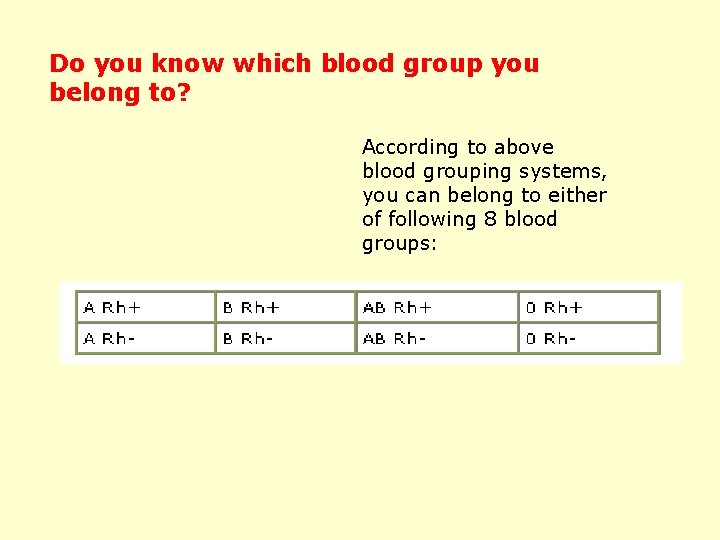 Do you know which blood group you belong to?

According to above blood grouping systems, you can belong to either of following 8 blood groups:

| A Rh+ | B Rh+ | AB Rh+ | 0 Rh+ |
|---|---|---|---|
| A Rh- | B Rh- | AB Rh- | 0 Rh- |